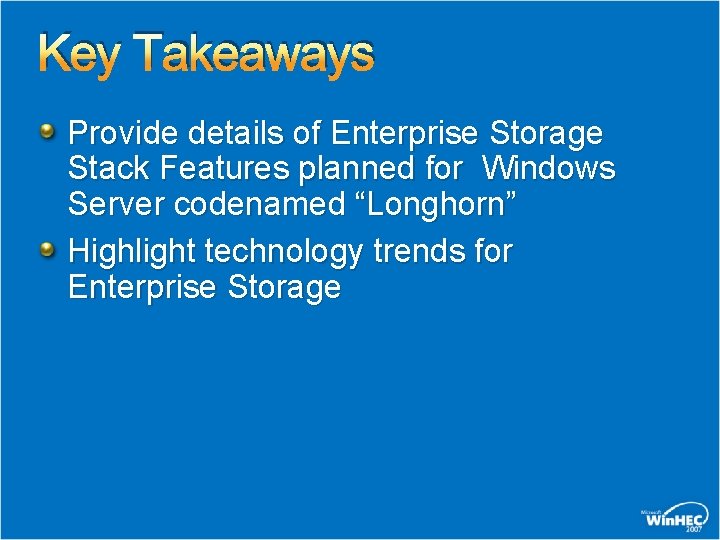 Key Takeaways

Provide details of Enterprise Storage Stack Features planned for Windows Server codenamed “Longhorn”

Highlight technology trends for Enterprise Storage

Microsoft WinHEC 2007